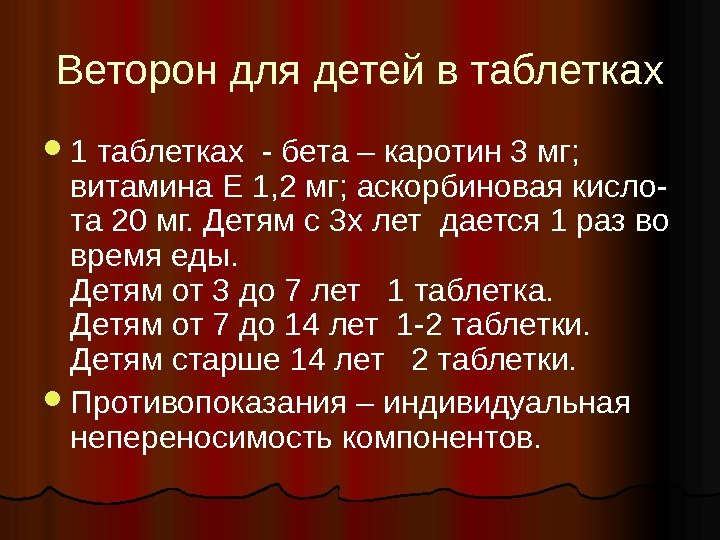 Веторон для детей в таблетках

1 таблетках - бета – каротин 3 мг; витамина Е 1,2 мг; аскорбиновая кислота 20 мг. Детям с 3х лет дается 1 раз во время еды.
Детям от 3 до 7 лет 1 таблетка.
Детям от 7 до 14 лет 1-2 таблетки.
Детям старше 14 лет 2 таблетки.

Противопоказания – индивидуальная непереносимость компонентов.